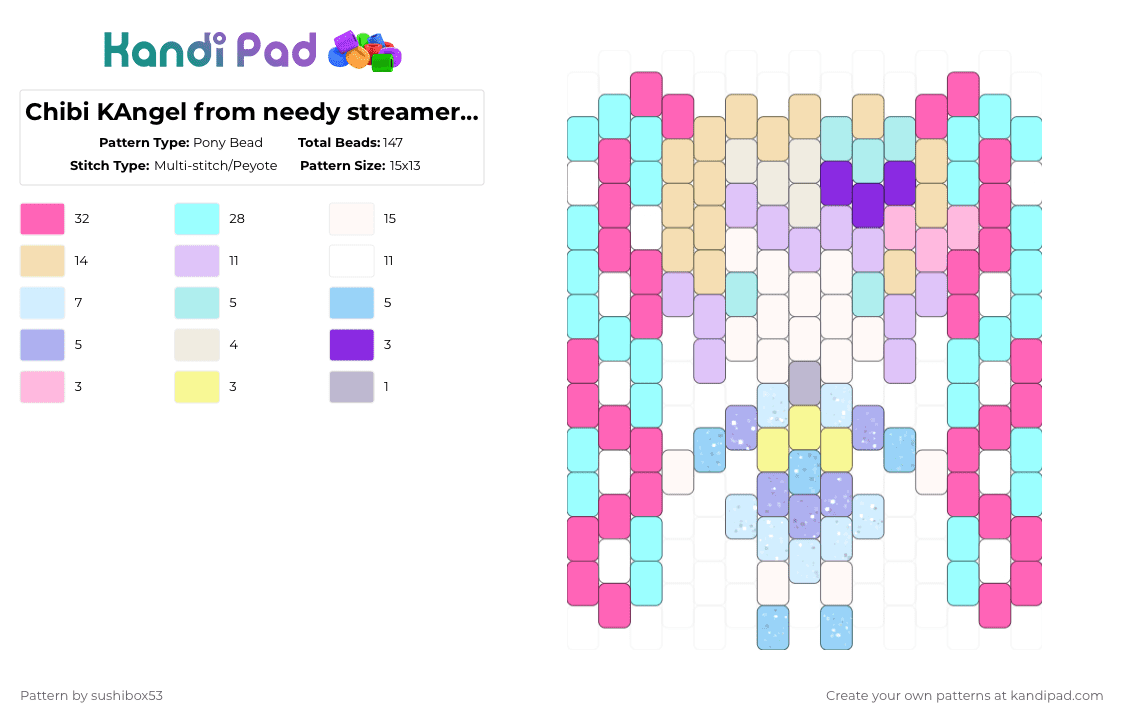 Kandi Pad

Chibi KAngel from needy streamer...

Pattern Type: Pony Bead
Total Beads: 147
Stitch Type: Multi-stitch/Peyote
Pattern Size: 15x13

32
28
15
14
11
11
7
5
5
5
4
3
3
3
1

Pattern by sushibox53

Create your own patterns at kandipad.com